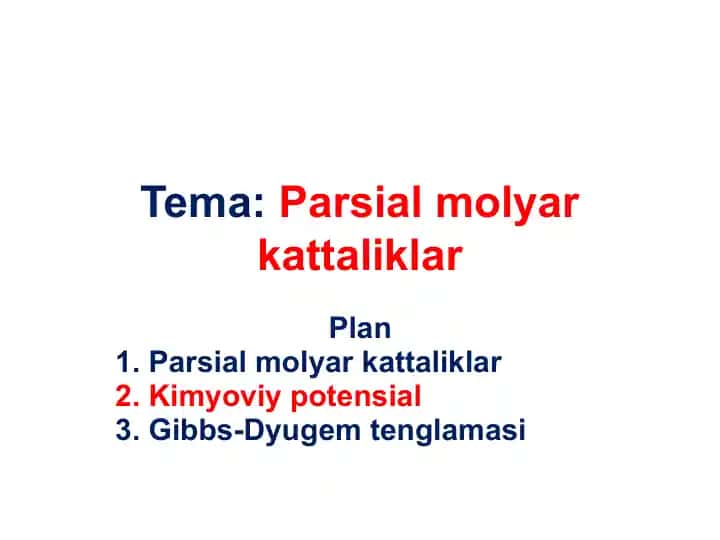 Tema: Parsial molyar kattaliklar

Plan
1. Parsial molyar kattaliklar
2. Kimyoviy potensial
3. Gibbs-Dyugem tenglamasi